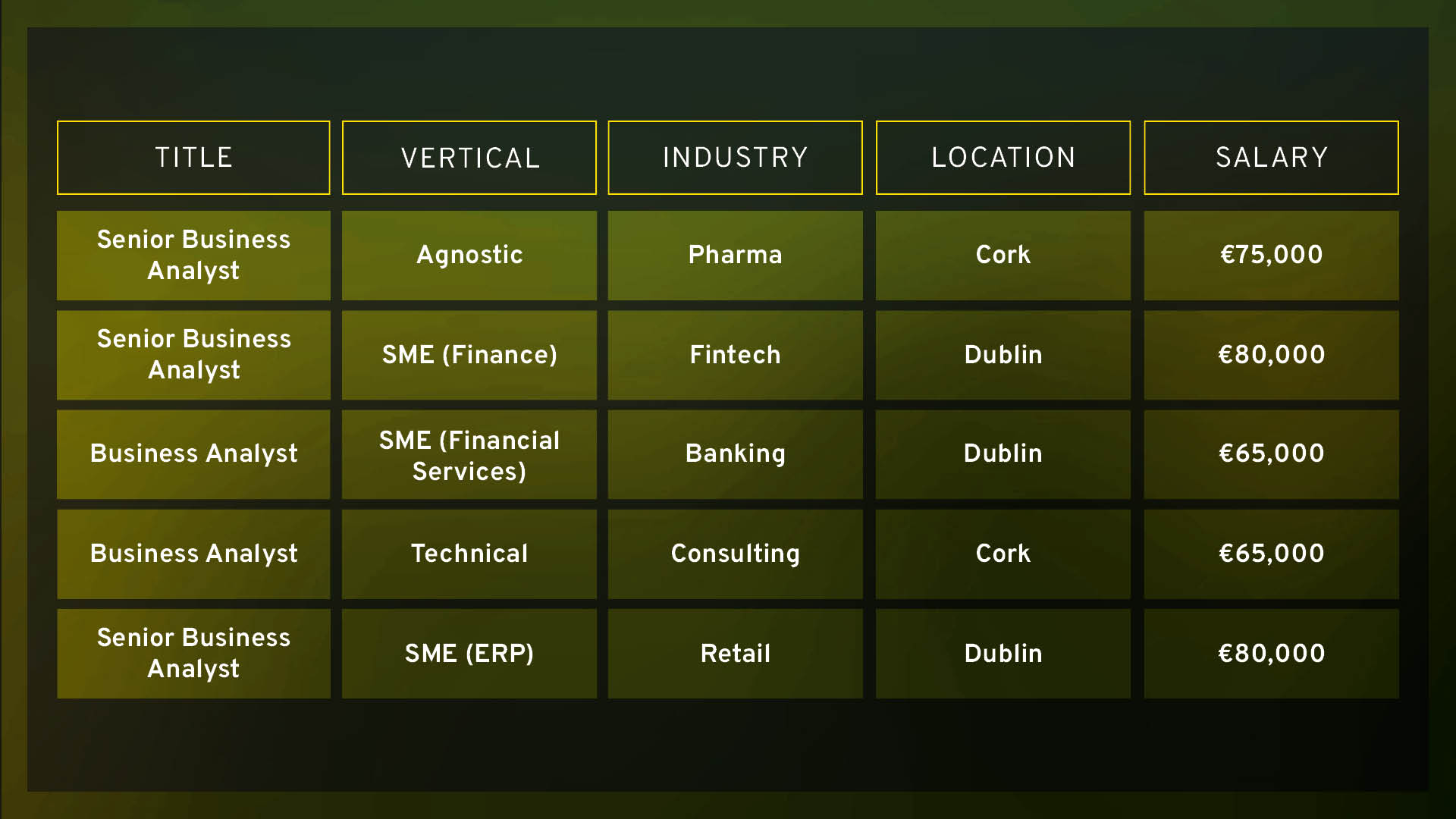 | TITLE | VERTICAL | INDUSTRY | LOCATION | SALARY |
|---|---|---|---|---|
| Senior Business Analyst | Agnostic | Pharma | Cork | €75,000 |
| Senior Business Analyst | SME (Finance) | Fintech | Dublin | €80,000 |
| Business Analyst | SME (Financial Services) | Banking | Dublin | €65,000 |
| Business Analyst | Technical | Consulting | Cork | €65,000 |
| Senior Business Analyst | SME (ERP) | Retail | Dublin | €80,000 |